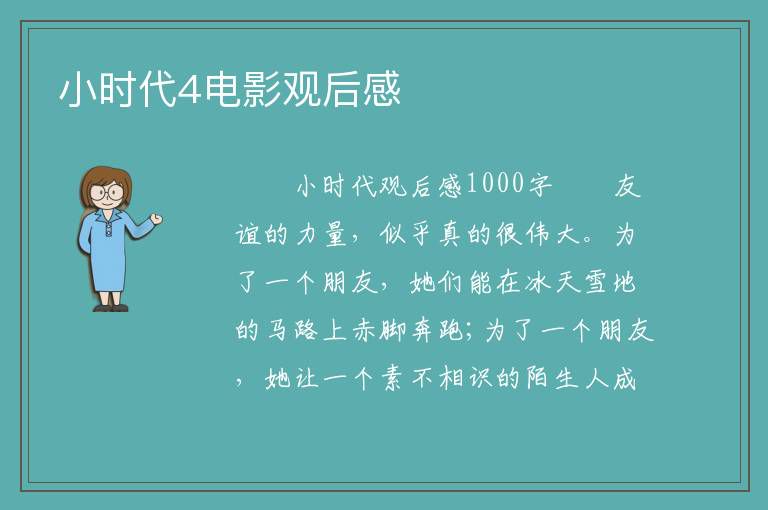 小时代4电影观后感

小时代观后感1000字　　友谊的力量，似乎真的很伟大。为了一个朋友，她们能在冰天雪地的马路上赤脚奔跑；为了一个朋友，她让一个素不相识的陌生人成